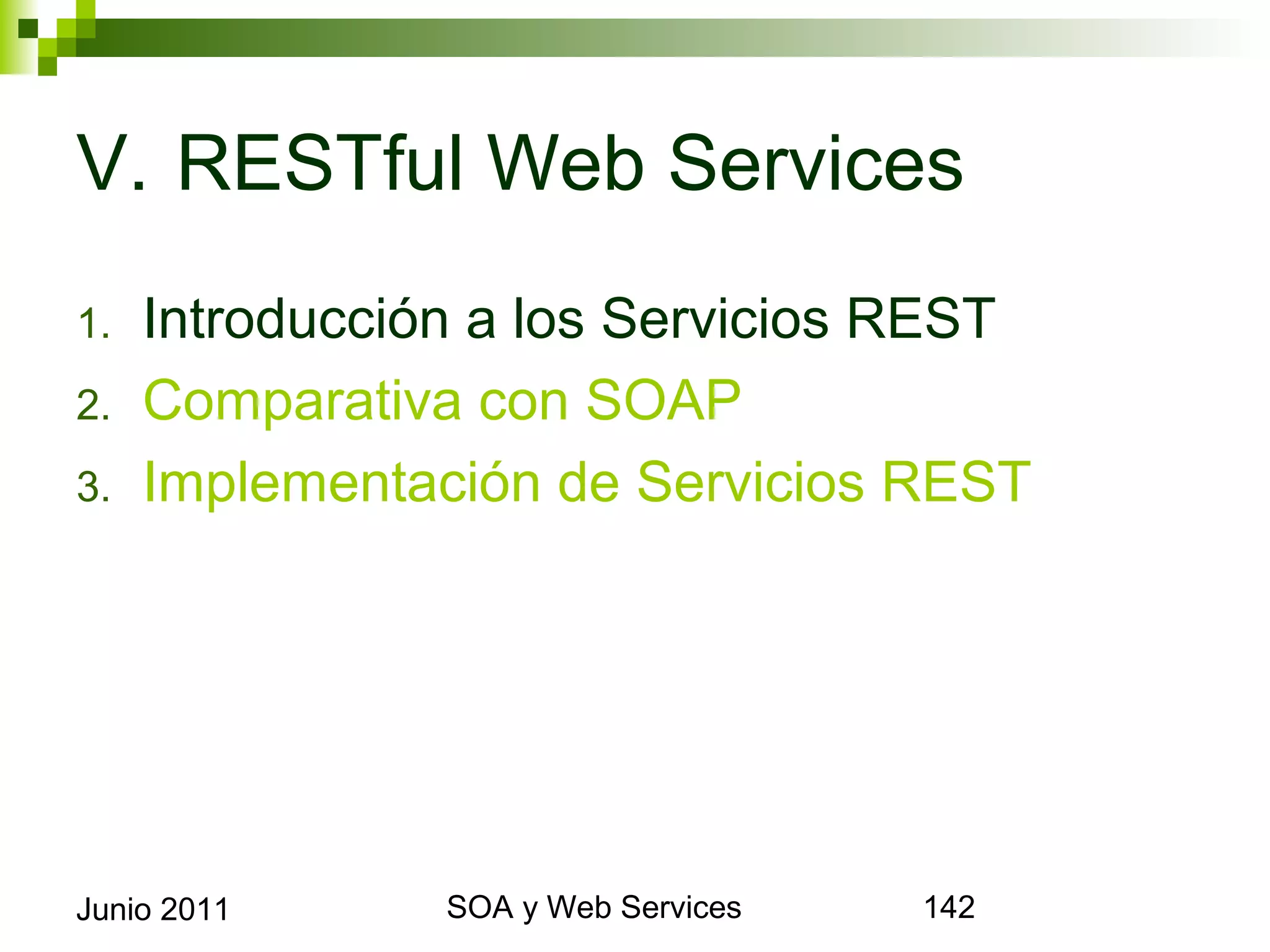 V. RESTful Web Services

1. Introducción a los Servicios REST
2. Comparativa con SOAP
3. Implementación de Servicios REST

Junio 2011

SOA y Web Services

142